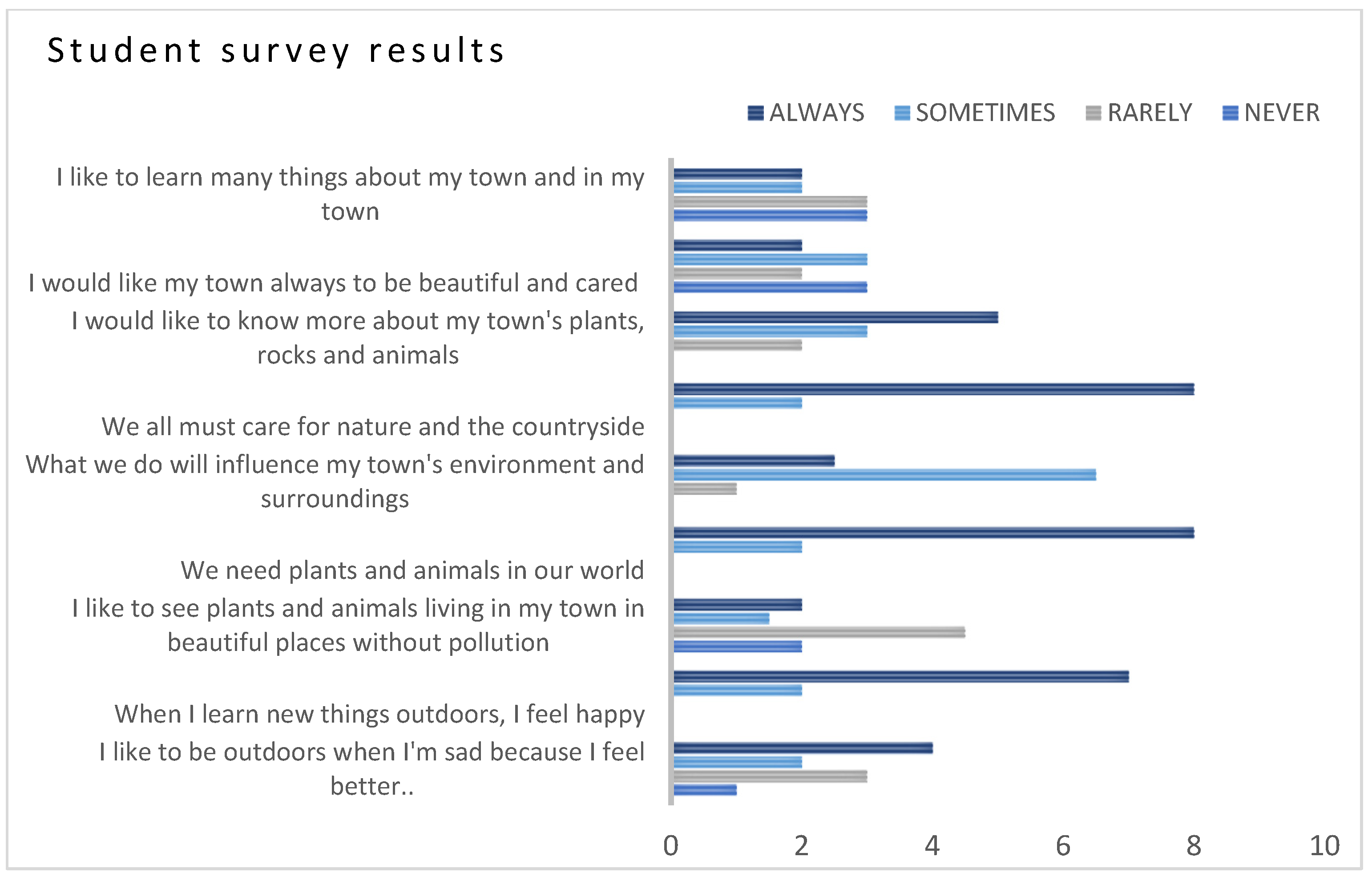 Student survey results

ALWAYS SOMETIMES RARELY NEVER

I like to learn many things about my town and in my town

I would like my town always to be beautiful and cared

I would like to know more about my town's plants, rocks and animals

We all must care for nature and the countryside

What we do will influence my town's environment and surroundings

We need plants and animals in our world

I like to see plants and animals living in my town in beautiful places without pollution

When I learn new things outdoors, I feel happy

I like to be outdoors when I'm sad because I feel better..

0 2 4 6 8 10